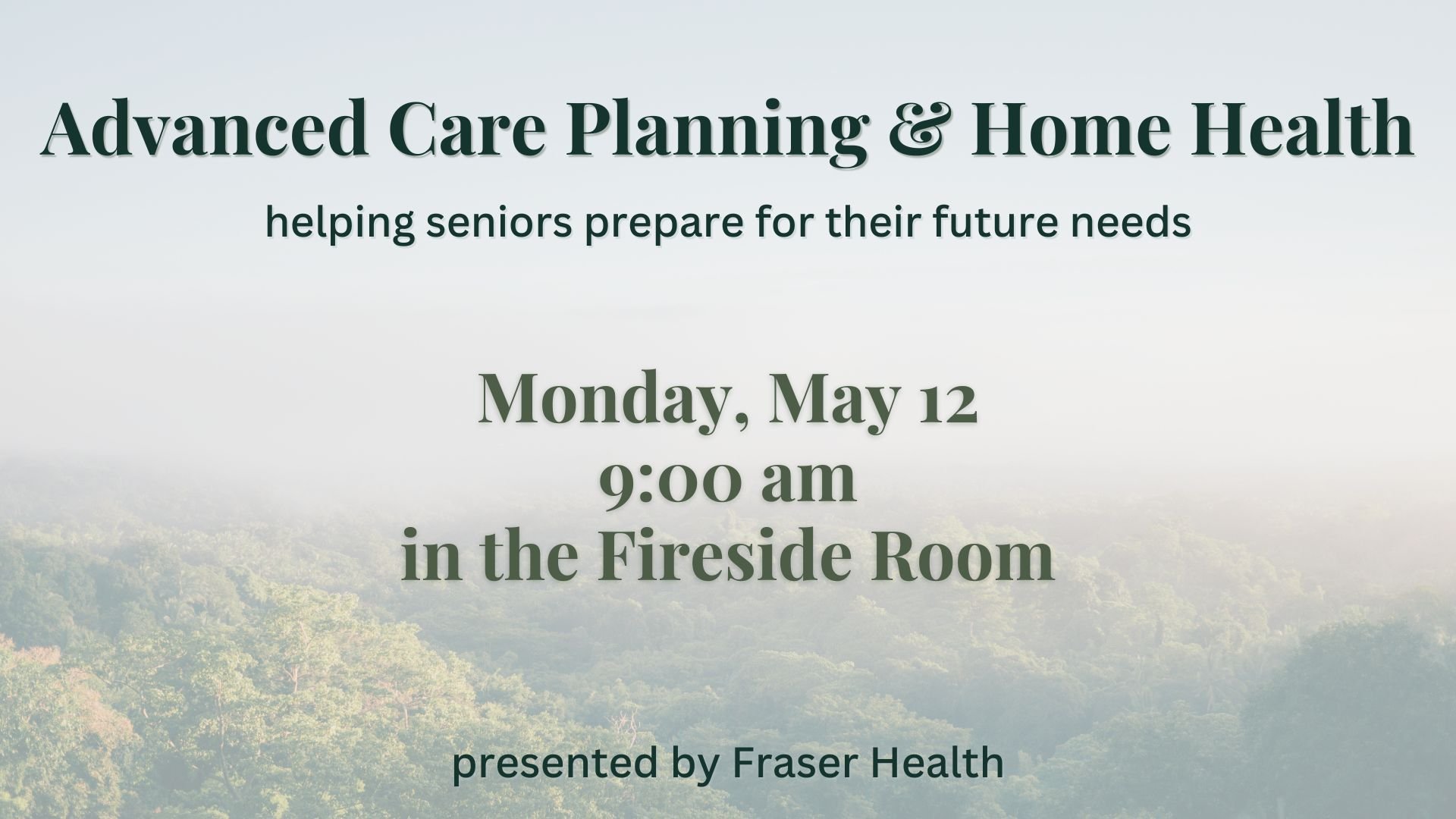 Advanced Care Planning & Home Health

helping seniors prepare for their future needs

Monday, May 12
9:00 am
in the Fireside Room

presented by Fraser Health